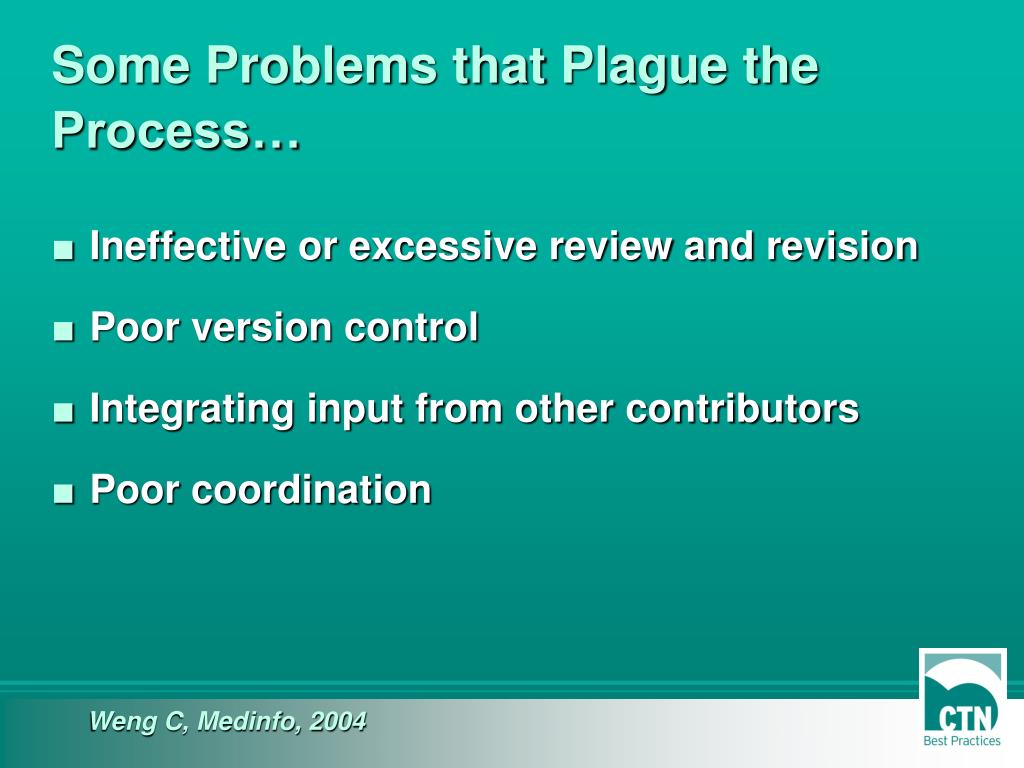 Some Problems that Plague the Process…

■ Ineffective or excessive review and revision

■ Poor version control

■ Integrating input from other contributors

■ Poor coordination

Weng C, Medinfo, 2004

CTN
Best Practices